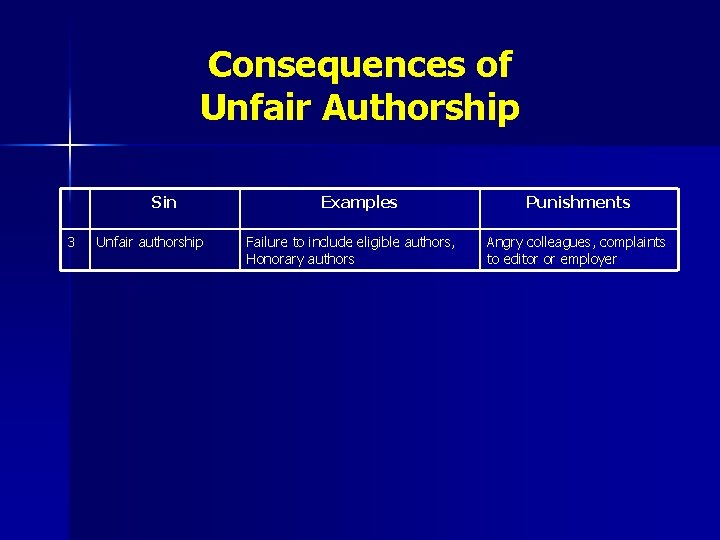 Consequences of Unfair Authorship

| | Sin | Examples | Punishments |
|---|---|---|---|
| 3 | Unfair authorship | Failure to include eligible authors, Honorary authors | Angry colleagues, complaints to editor or employer |